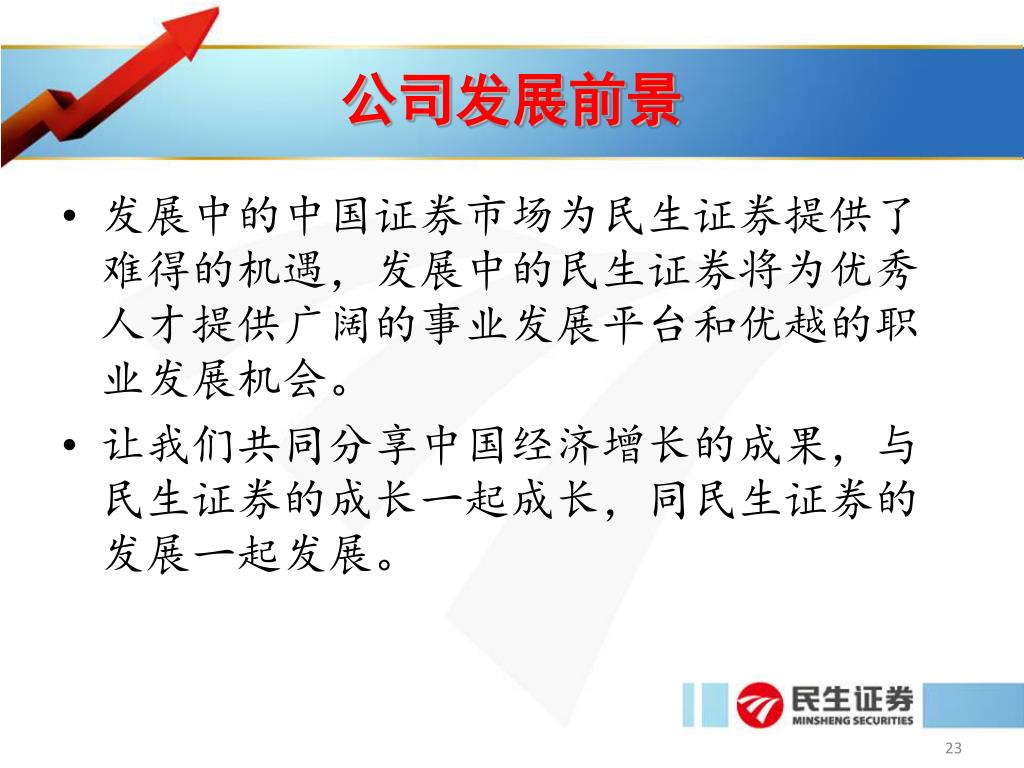 公司发展前景

• 发展中的中国证券市场为民生证券提供了难得的机遇，发展中的民生证券将为优秀人才提供广阔的事业发展平台和优越的职业发展机会。

• 让我们共同分享中国经济增长的成果，与民生证券的成长一起成长，同民生证券的发展一起发展。

民生证券
MINSHENG SECURITIES

23